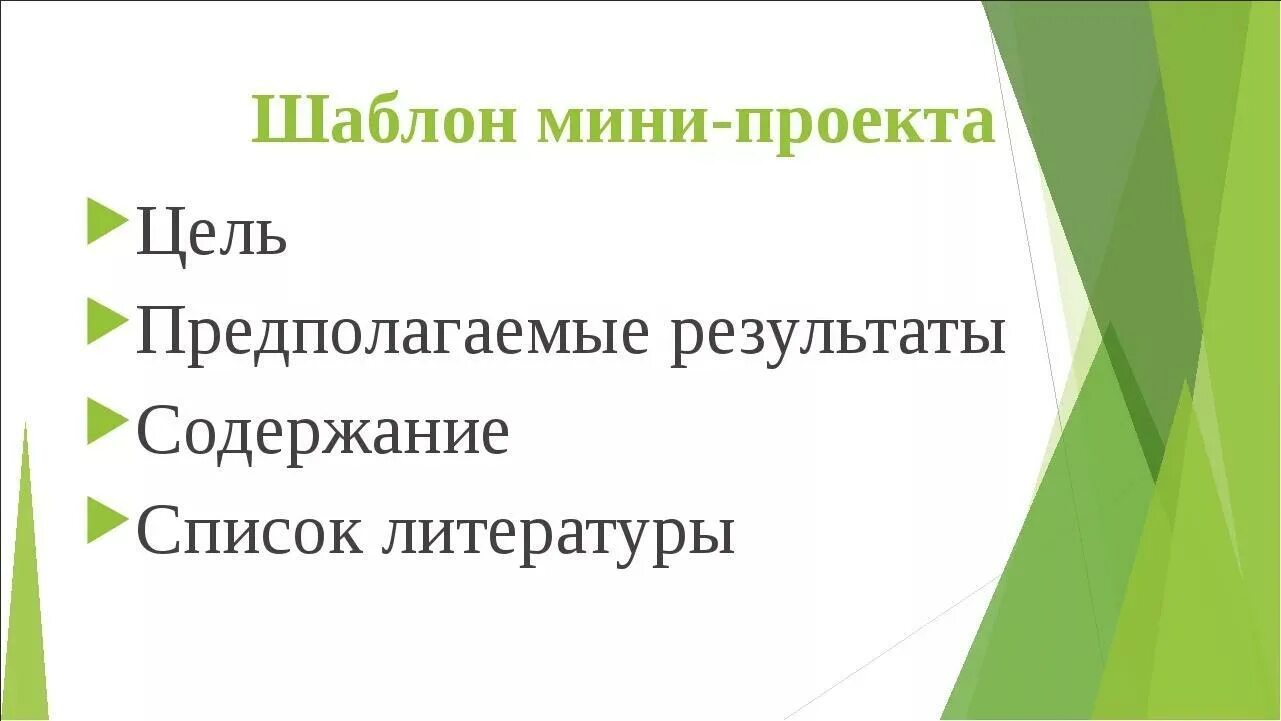 Шаблон мини-проекта

Цель

Предполагаемые результаты

Содержание

Список литературы